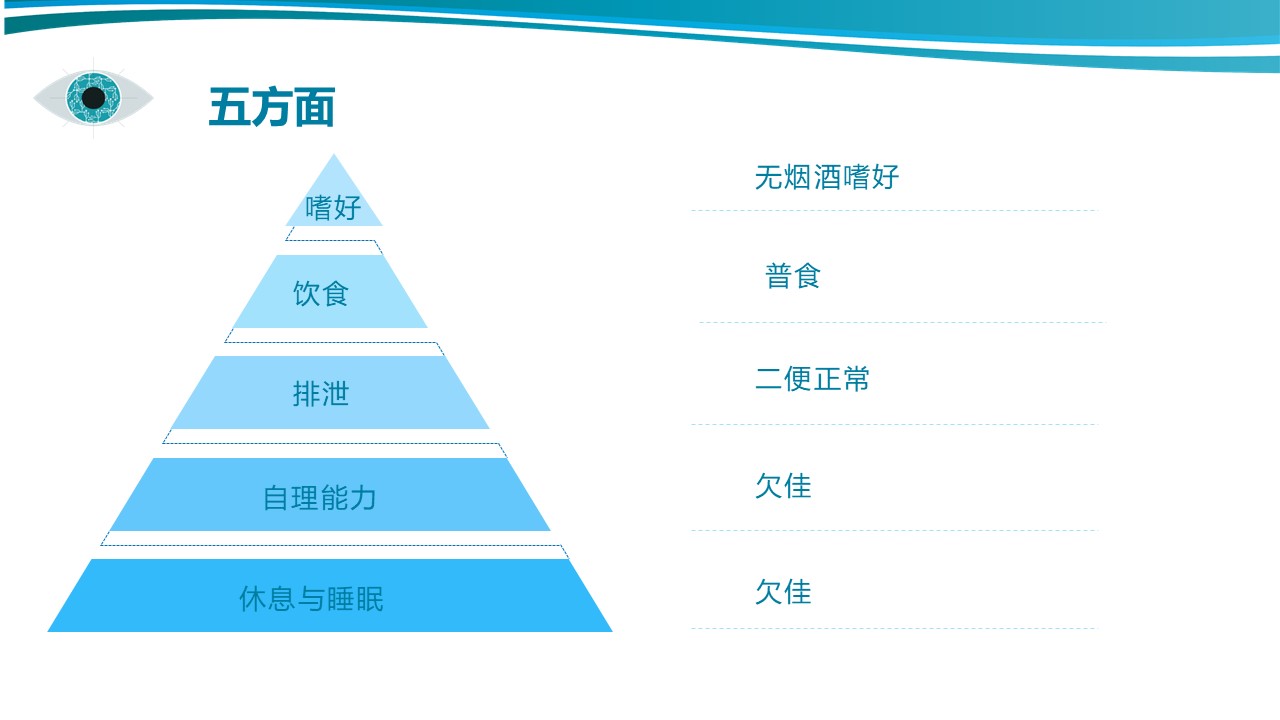 五方面

嗜好

饮食

排泄

自理能力

休息与睡眠

无烟酒嗜好

普食

二便正常

欠佳

欠佳